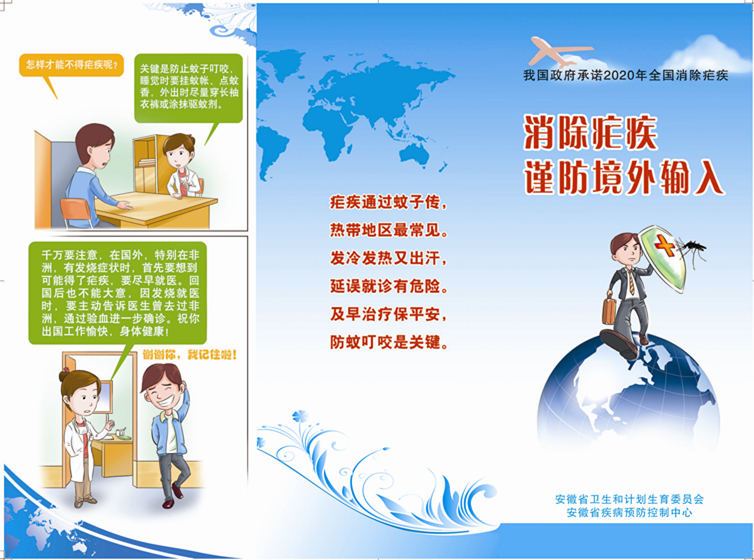 怎样才能不得疟疾呢？

关键是防止蚊子叮咬，睡觉时要挂蚊帐、点蚊香，外出时尽量穿长袖衣裤或涂抹驱蚊剂。

千万要注意，在国外，特别在非洲，有发烧症状时，首先要想到可能得了疟疾，要尽早就医。回国后也不能大意，因发烧就医时，要主动告诉医生曾去过非洲，通过验血进一步确诊。祝你出国工作愉快，身体健康！

谢谢你，我记住啦！

疟疾通过蚊子传，
热带地区最常见。
发冷发热又出汗，
延误就诊有危险。
及早治疗保平安，
防蚊叮咬是关键。

我国政府承诺2020年全国消除疟疾

消除疟疾
谨防境外输入

安徽省卫生和计划生育委员会
安徽省疾病预防控制中心